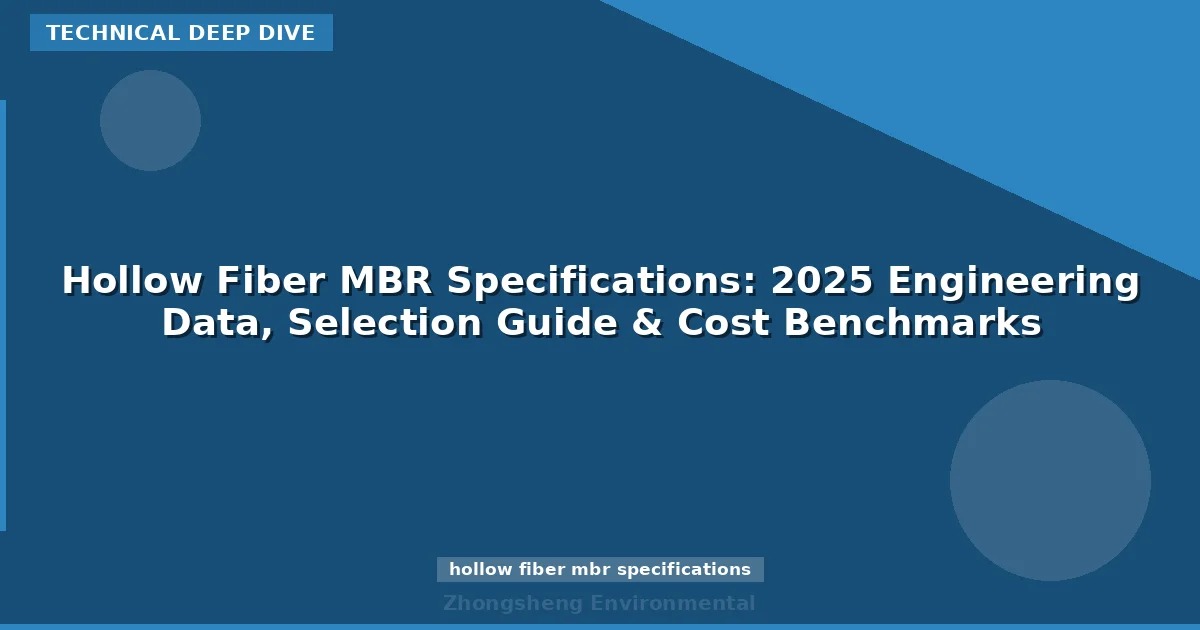 TECHNICAL DEEP DIVE

Hollow Fiber MBR Specifications: 2025 Engineering Data, Selection Guide & Cost Benchmarks

hollow fiber mbr specifications

Zhongsheng Environmental